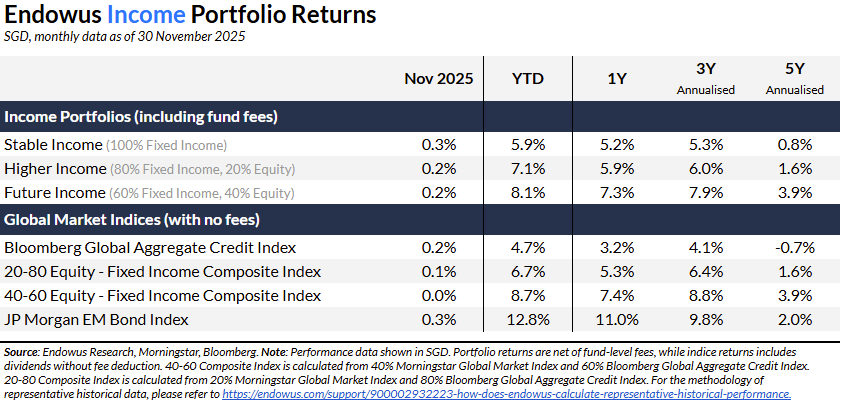 Endowus Income Portfolio Returns
SGD, monthly data as of 30 November 2025

| | Nov 2025 | YTD | 1Y | 3Y Annualised | 5Y Annualised |
|---|---|---|---|---|---|
| **Income Portfolios (including fund fees)** | | | | | |
| Stable Income (100% Fixed Income) | 0.3% | 5.9% | 5.2% | 5.3% | 0.8% |
| Higher Income (80% Fixed Income, 20% Equity) | 0.2% | 7.1% | 5.9% | 6.0% | 1.6% |
| Future Income (60% Fixed Income, 40% Equity) | 0.2% | 8.1% | 7.3% | 7.9% | 3.9% |
| **Global Market Indices (with no fees)** | | | | | |
| Bloomberg Global Aggregate Credit Index | 0.2% | 4.7% | 3.2% | 4.1% | -0.7% |
| 20-80 Equity - Fixed Income Composite Index | 0.1% | 6.7% | 5.3% | 6.4% | 1.6% |
| 40-60 Equity - Fixed Income Composite Index | 0.0% | 8.7% | 7.4% | 8.8% | 3.9% |
| JP Morgan EM Bond Index | 0.3% | 12.8% | 11.0% | 9.8% | 2.0% |

Source: Endowus Research, Morningstar, Bloomberg. Note: Performance data shown in SGD. Portfolio returns are net of fund-level fees, while indice returns includes dividends without fee deduction. 40-60 Composite Index is calculated from 40% Morningstar Global Market Index and 60% Bloomberg Global Aggregate Credit Index. 20-80 Composite Index is calculated from 20% Morningstar Global Market Index and 80% Bloomberg Global Aggregate Credit Index. For the methodology of representative historical data, please refer to https://endowus.com/support/900002932223-how-does-endowus-calculate-representative-historical-performance.